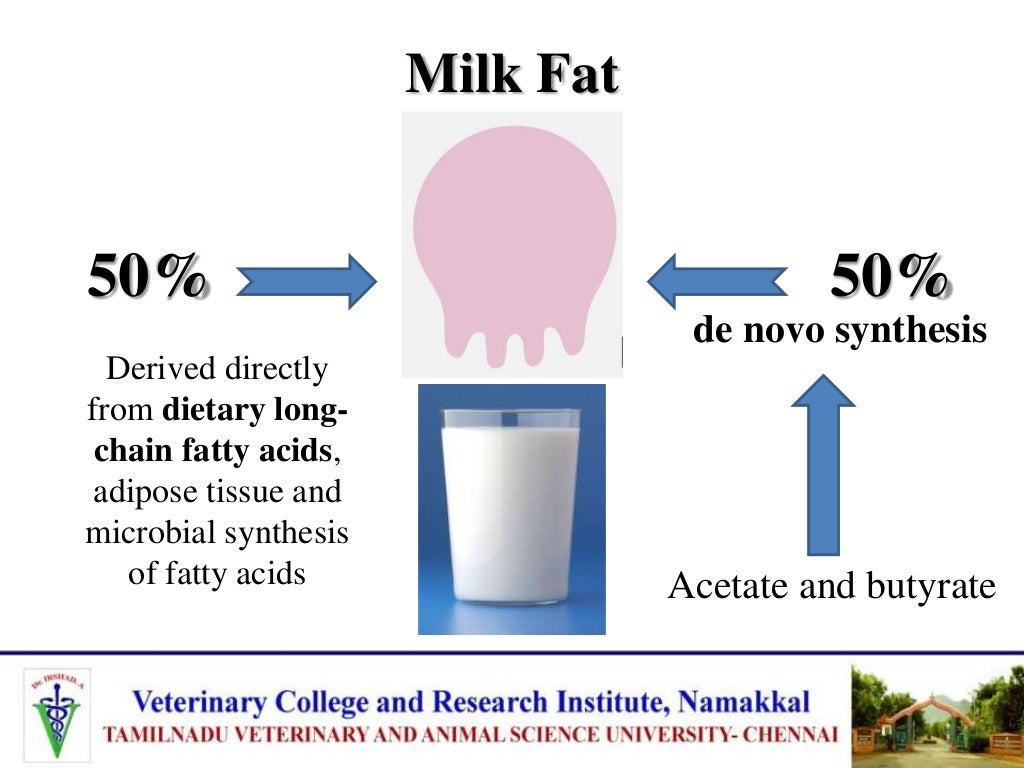 Milk Fat

50%

Derived directly from dietary long-chain fatty acids, adipose tissue and microbial synthesis of fatty acids

50%

de novo synthesis

Acetate and butyrate

Dr. IRSHAD. A

Veterinary College and Research Institute, Namakkal
TAMILNADU VETERINARY AND ANIMAL SCIENCE UNIVERSITY- CHENNAI